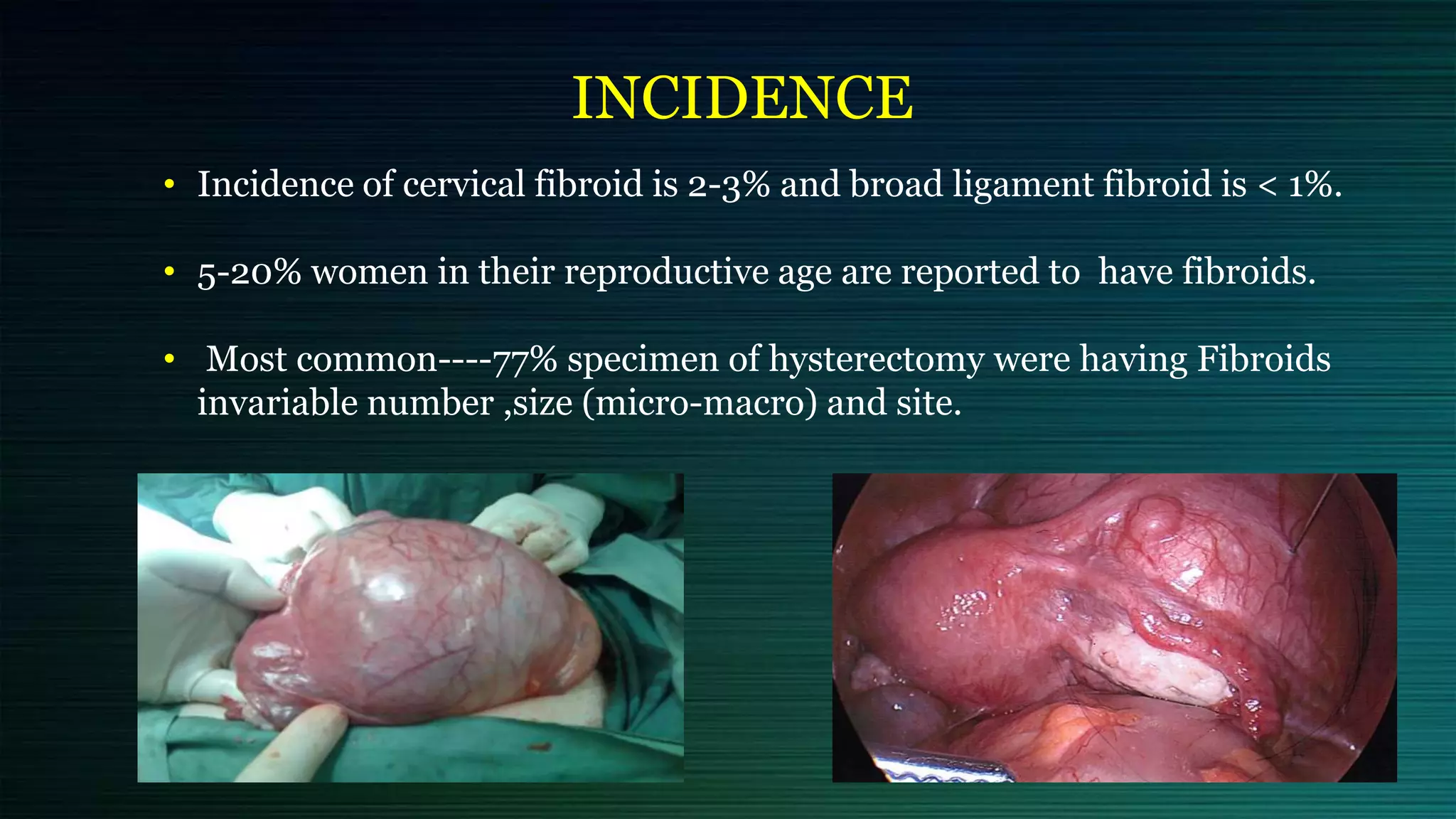 INCIDENCE

• Incidence of cervical fibroid is 2-3% and broad ligament fibroid is < 1%.

• 5-20% women in their reproductive age are reported to have fibroids.

• Most common----77% specimen of hysterectomy were having Fibroids invariable number ,size (micro-macro) and site.